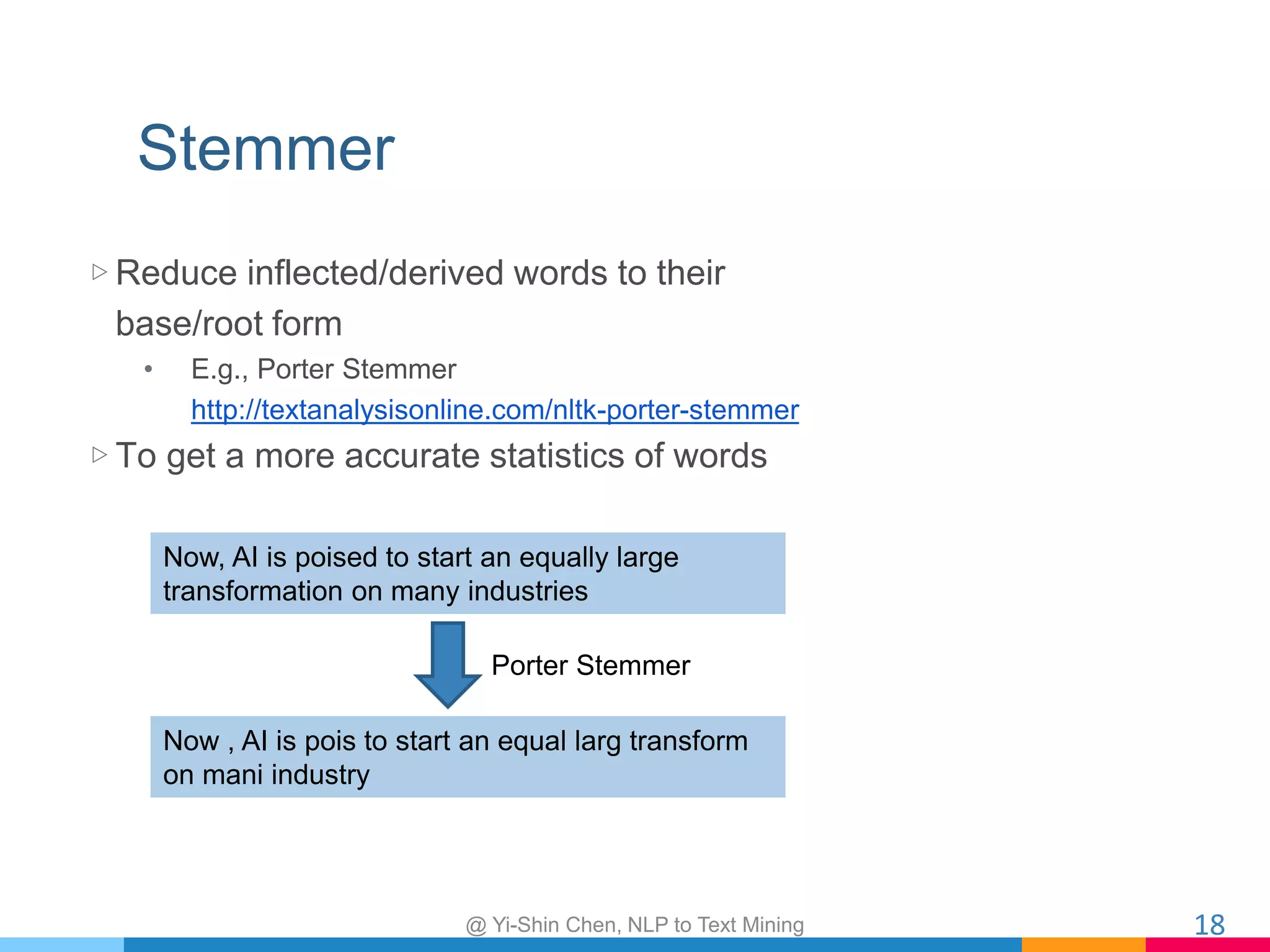 Stemmer

▷ Reduce inflected/derived words to their base/root form

• E.g., Porter Stemmer http://textanalysisonline.com/nltk-porter-stemmer

▷ To get a more accurate statistics of words

Now, AI is poised to start an equally large transformation on many industries

Porter Stemmer

Now , AI is pois to start an equal larg transform on mani industry

@ Yi-Shin Chen, NLP to Text Mining

18